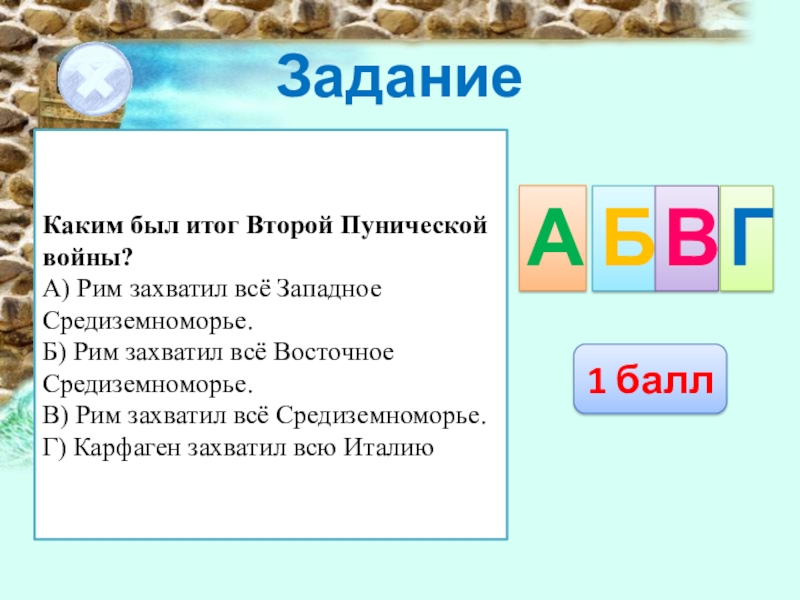 Задание

Каким был итог Второй Пунической войны?
А) Рим захватил всё Западное Средиземноморье.
Б) Рим захватил всё Восточное Средиземноморье.
В) Рим захватил всё Средиземноморье.
Г) Карфаген захватил всю Италию

А Б В Г

1 балл